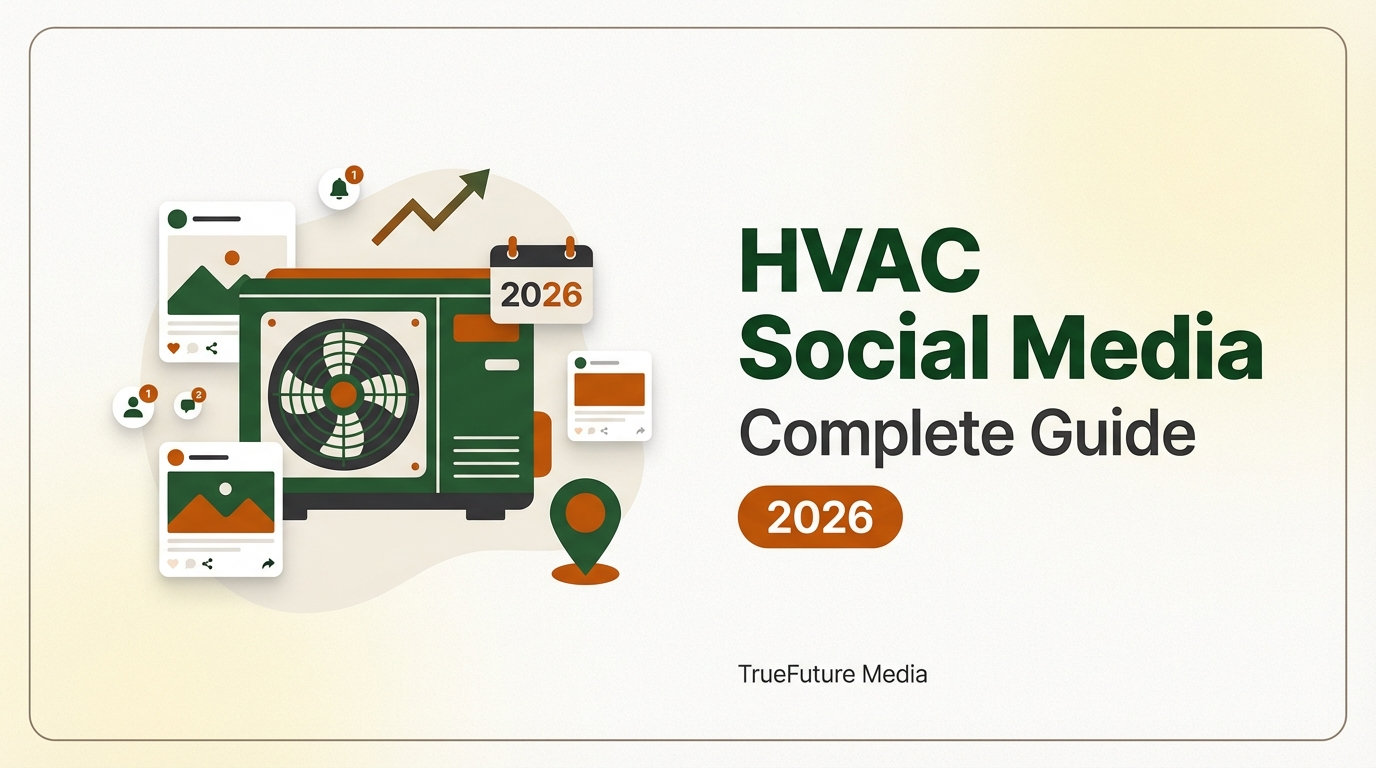 1

2026

1

2

HVAC
Social Media
Complete Guide

2026

TrueFuture Media